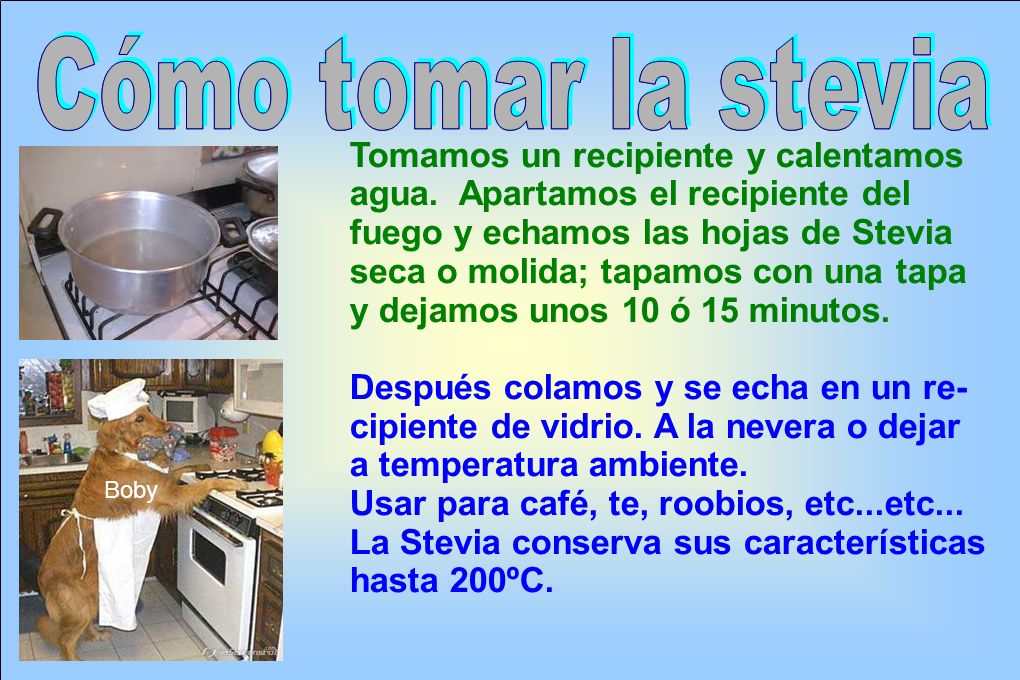 Cómo tomar la stevia

Tomamos un recipiente y calentamos agua. Apartamos el recipiente del fuego y echamos las hojas de Stevia seca o molida; tapamos con una tapa y dejamos unos 10 ó 15 minutos.

Después colamos y se echa en un recipiente de vidrio. A la nevera o dejar a temperatura ambiente.
Usar para café, te, roobios, etc...etc...
La Stevia conserva sus características hasta 200ºC.

Boby